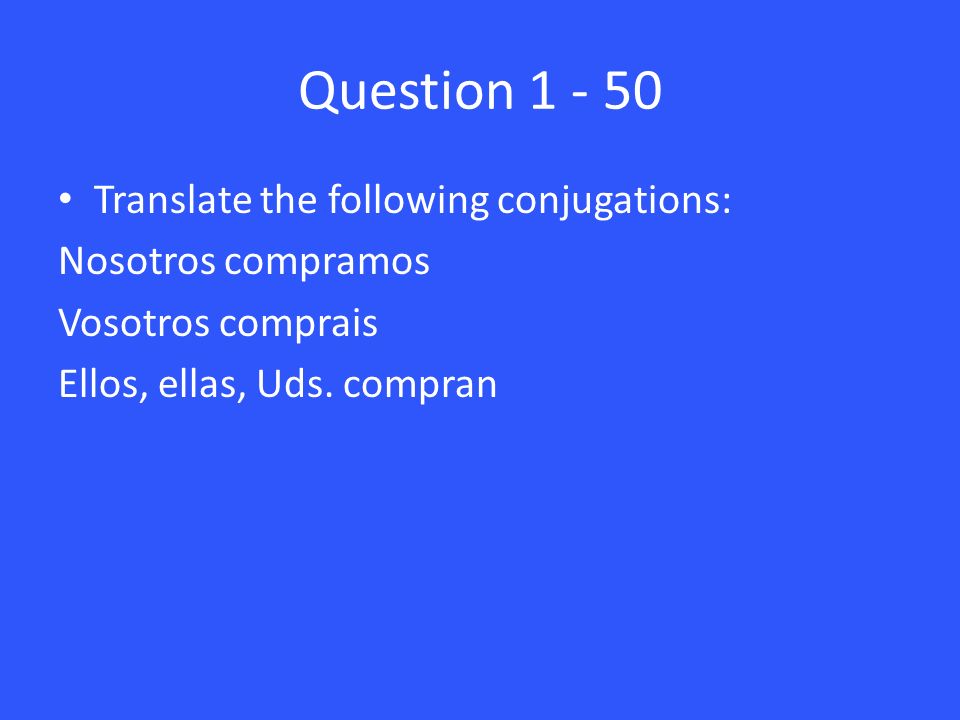 Question 1 - 50

• Translate the following conjugations:

Nosotros compramos

Vosotros comprais

Ellos, ellas, Uds. compran